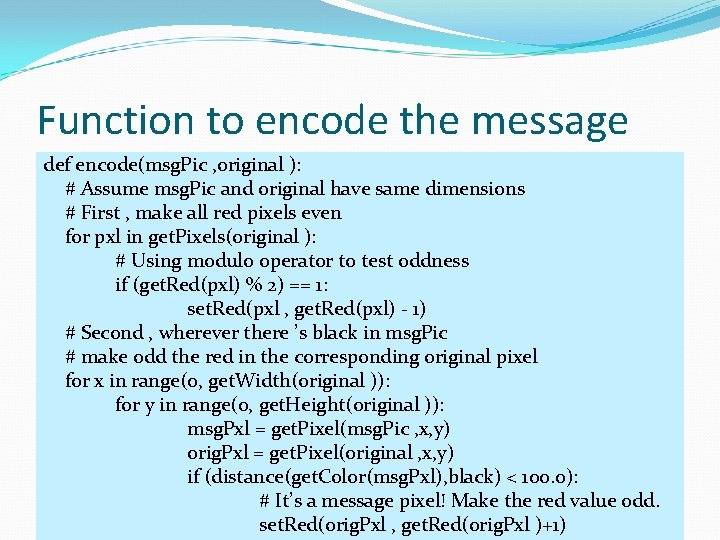 Function to encode the message

def encode(msgPic ,original ):
    # Assume msgPic and original have same dimensions
    # First , make all red pixels even
    for pxl in getPixels(original ):
        # Using modulo operator to test oddness
        if (getRed(pxl) % 2) == 1:
            setRed(pxl , getRed(pxl) - 1)
    # Second , wherever there 's black in msgPic
    # make odd the red in the corresponding original pixel
    for x in range(0, getWidth(original )):
        for y in range(0, getHeight(original )):
            msgPxl = getPixel(msgPic ,x,y)
            origPxl = getPixel(original ,x,y)
            if (distance(getColor(msgPxl),black) < 100.0):
                # It's a message pixel! Make the red value odd.
                setRed(origPxl , getRed(origPxl )+1)